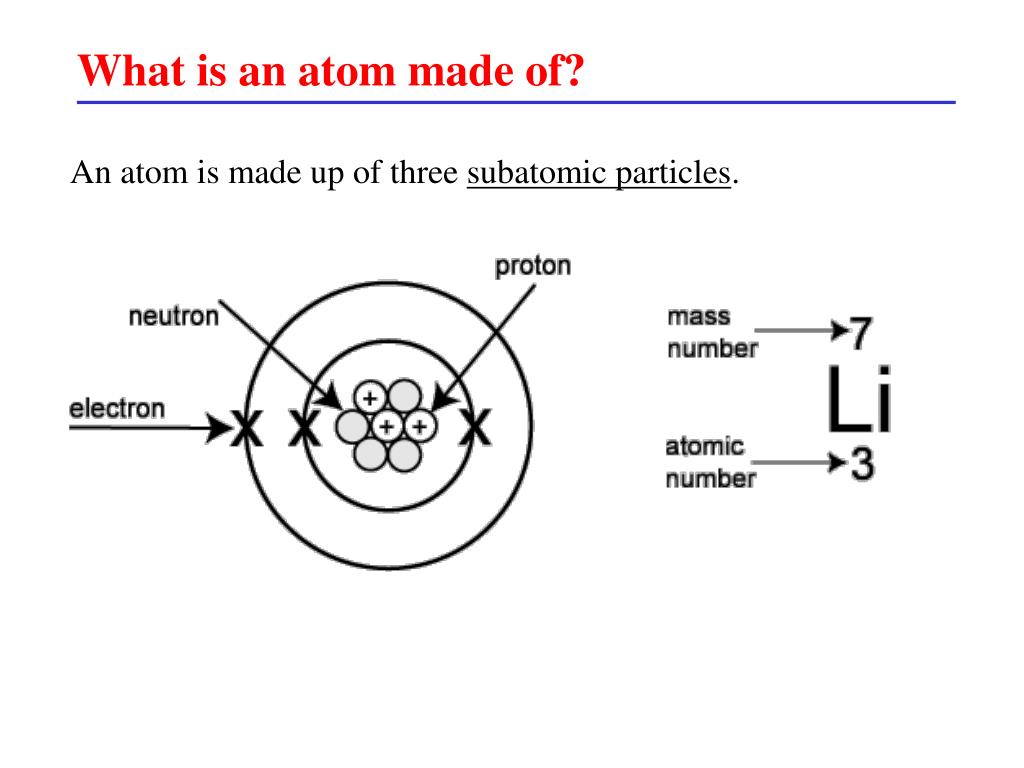 What is an atom made of?

An atom is made up of three subatomic particles.

proton
neutron
electron
X X X
+ + +

mass number 7
Li
atomic number 3